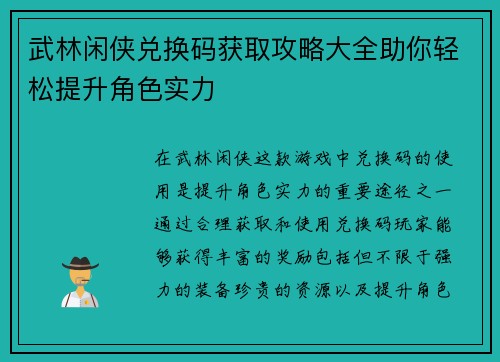 武林闲侠兑换码获取攻略大全助你轻松提升角色实力

在武林闲侠这款游戏中兑换码的使用是提升角色实力的重要途径之一通过合理获取和使用兑换码玩家能够获得丰富的奖励包括但不限于强力的装备珍贵的资源以及提升角色